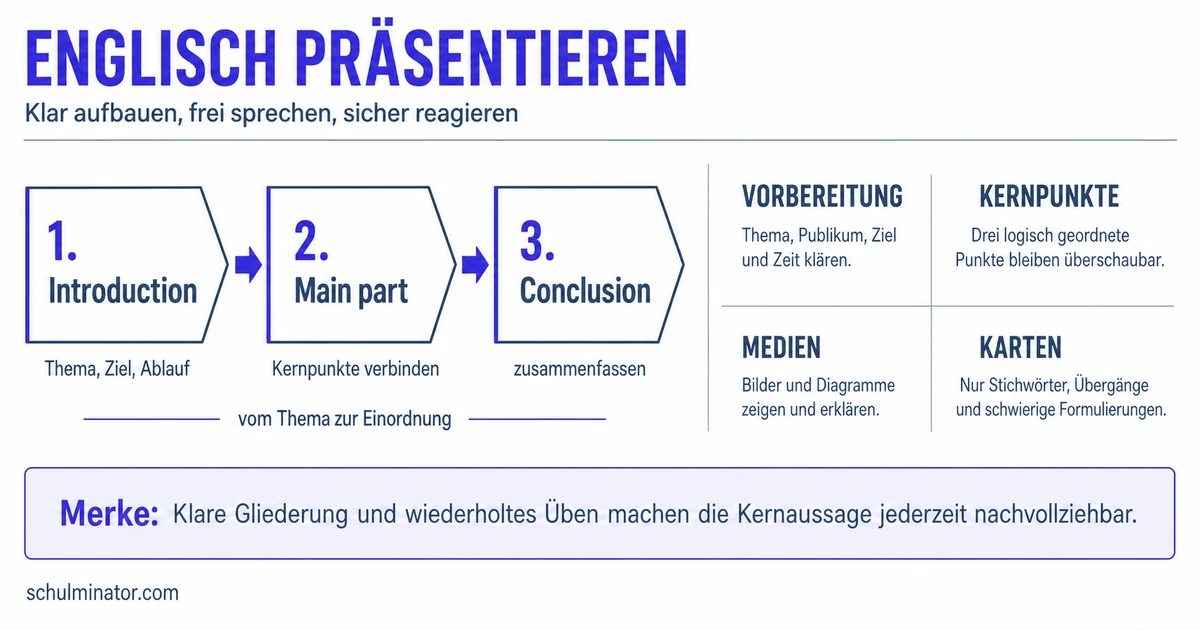 ENGLISCH PRÄSENTIEREN

Klar aufbauen, frei sprechen, sicher reagieren

1. Introduction

Thema, Ziel, Ablauf

2. Main part

Kernpunkte verbinden

3. Conclusion

zusammenfassen

vom Thema zur Einordnung

VORBEREITUNG

Thema, Publikum, Ziel und Zeit klären.

KERNPUNKTE

Drei logisch geordnete Punkte bleiben überschaubar.

MEDIEN

Bilder und Diagramme zeigen und erklären.

KARTEN

Nur Stichwörter, Übergänge und schwierige Formulierungen.

Merke: Klare Gliederung und wiederholtes Üben machen die Kernaussage jederzeit nachvollziehbar.

schulminator.com